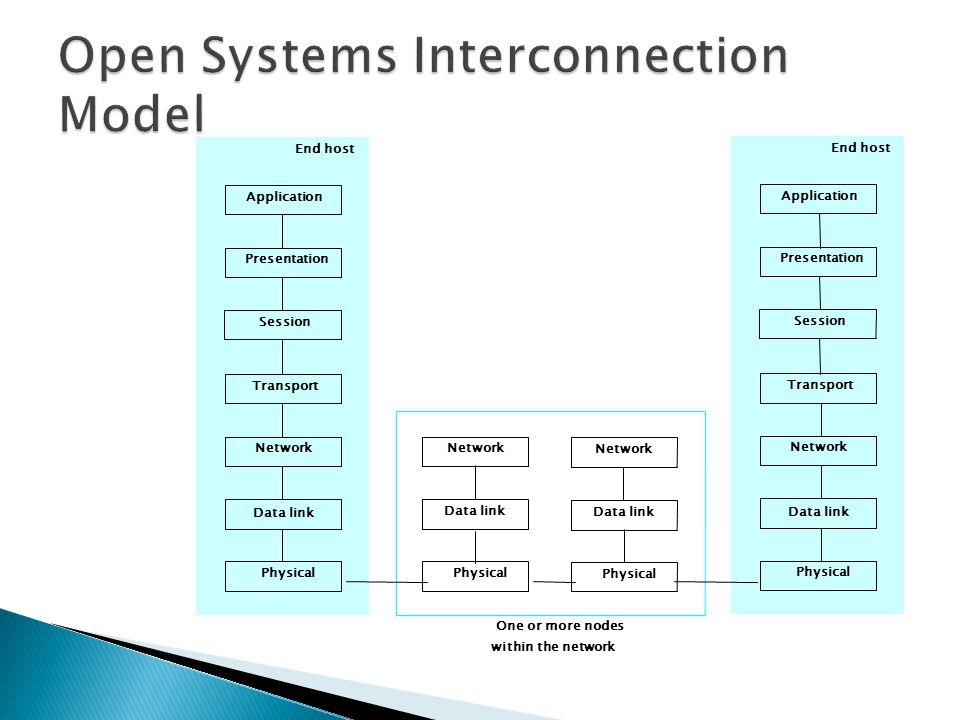 Open Systems Interconnection Model

End host

Application

Presentation

Session

Transport

Network

Data link

Physical

Network

Data link

Physical

Network

Data link

Physical

One or more nodes within the network

End host

Application

Presentation

Session

Transport

Network

Data link

Physical